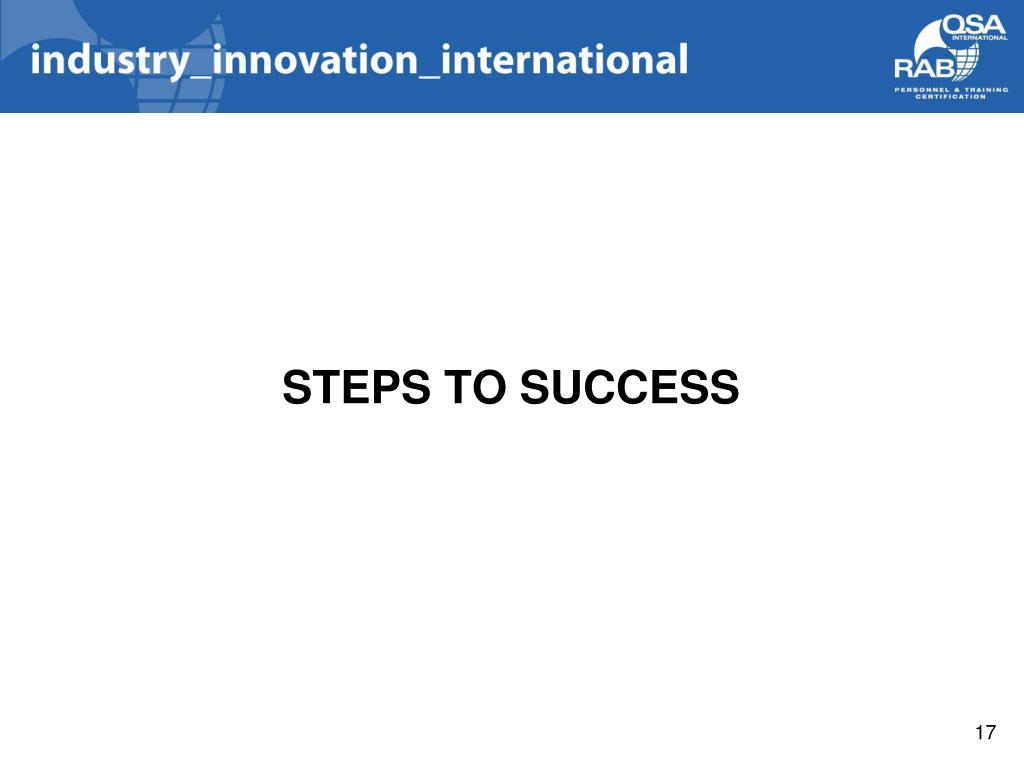 industry_innovation_international

QSA INTERNATIONAL
RAB
PERSONNEL & TRAINING CERTIFICATION

STEPS TO SUCCESS

17